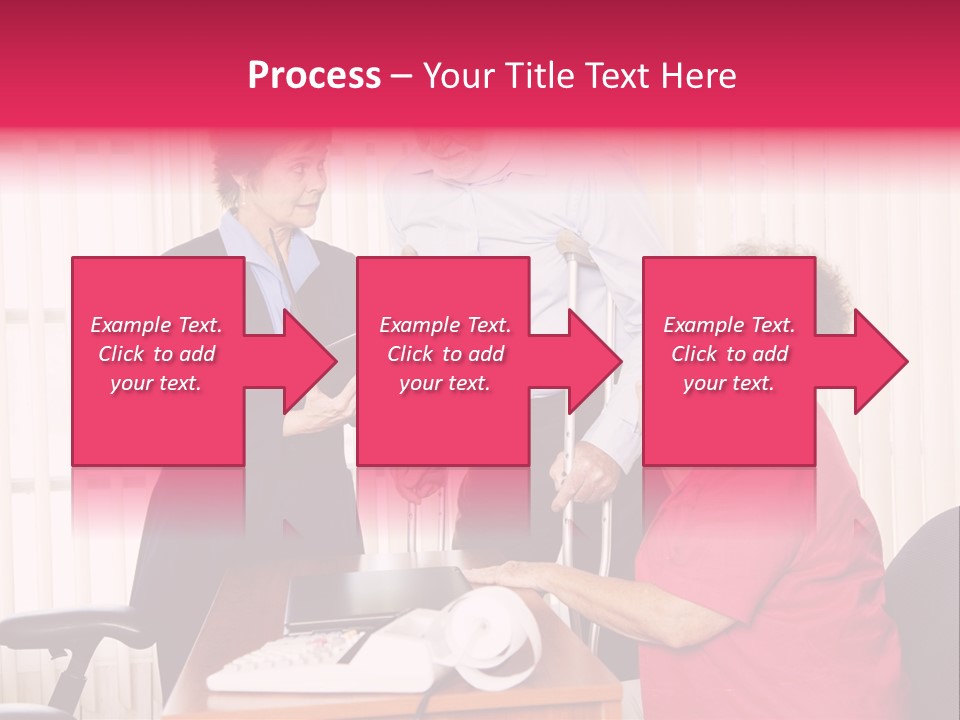 Process – Your Title Text Here

Example Text. Click to add your text.

Example Text. Click to add your text.

Example Text. Click to add your text.